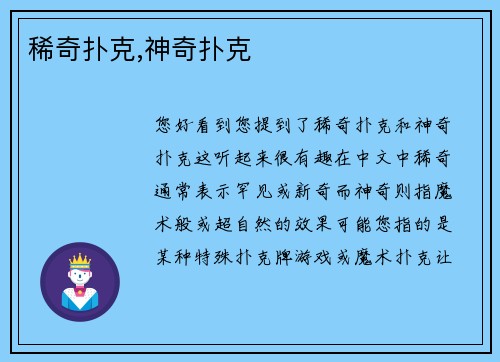 稀奇扑克,神奇扑克

您好看到您提到了稀奇扑克和神奇扑克这听起来很有趣在中文中稀奇通常表示罕见或新奇而神奇则指魔术般或超自然的效果可能您指的是某种特殊扑克牌游戏或魔术扑克让